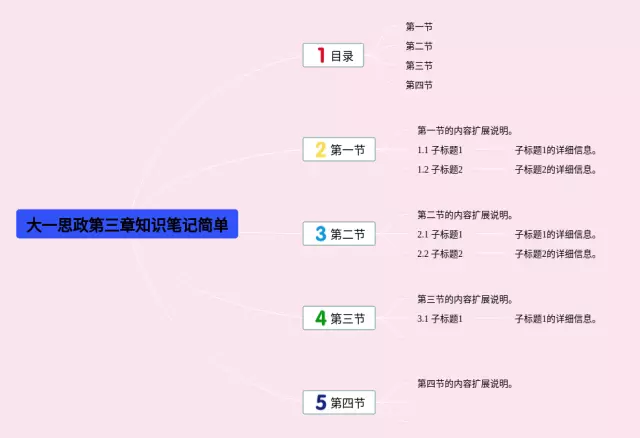 大一思政第三章知识笔记简单

1 目录

第一节
第二节
第三节
第四节

2 第一节

第一节的内容扩展说明。
1.1 子标题1
子标题1的详细信息。
1.2 子标题2
子标题2的详细信息。

3 第二节

第二节的内容扩展说明。
2.1 子标题1
子标题1的详细信息。
2.2 子标题2
子标题2的详细信息。

4 第三节

第三节的内容扩展说明。
3.1 子标题1
子标题1的详细信息。

5 第四节

第四节的内容扩展说明。